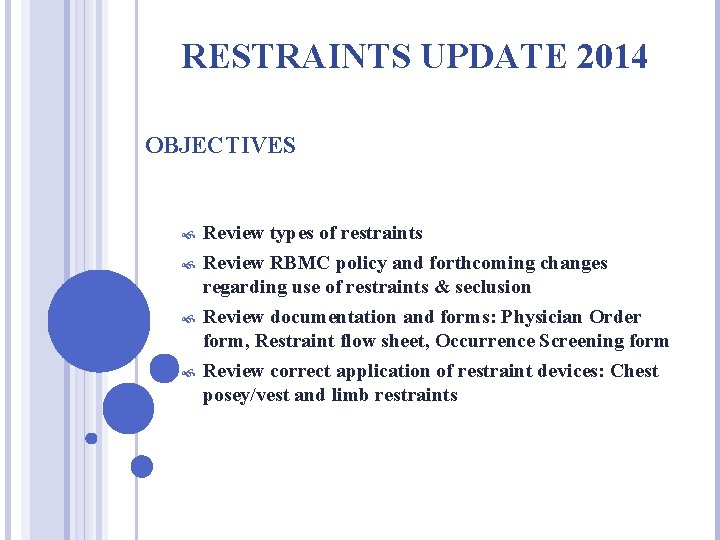 RESTRAINTS UPDATE 2014

OBJECTIVES

Review types of restraints

Review RBMC policy and forthcoming changes regarding use of restraints & seclusion

Review documentation and forms: Physician Order form, Restraint flow sheet, Occurrence Screening form

Review correct application of restraint devices: Chest posey/vest and limb restraints